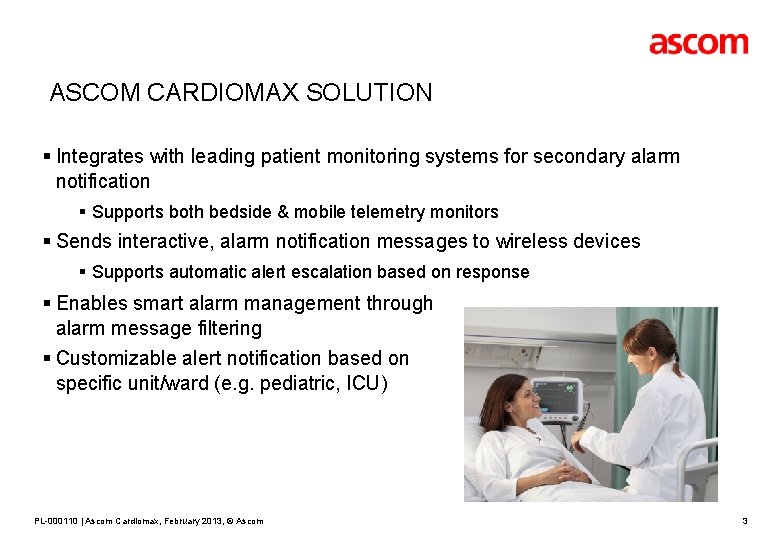 ascom

ASCOM CARDIOMAX SOLUTION

▪ Integrates with leading patient monitoring systems for secondary alarm notification

▪ Supports both bedside & mobile telemetry monitors

▪ Sends interactive, alarm notification messages to wireless devices

▪ Supports automatic alert escalation based on response

▪ Enables smart alarm management through alarm message filtering

▪ Customizable alert notification based on specific unit/ward (e.g. pediatric, ICU)

PL-000110 | Ascom Cardiomax, February 2013, © Ascom

3